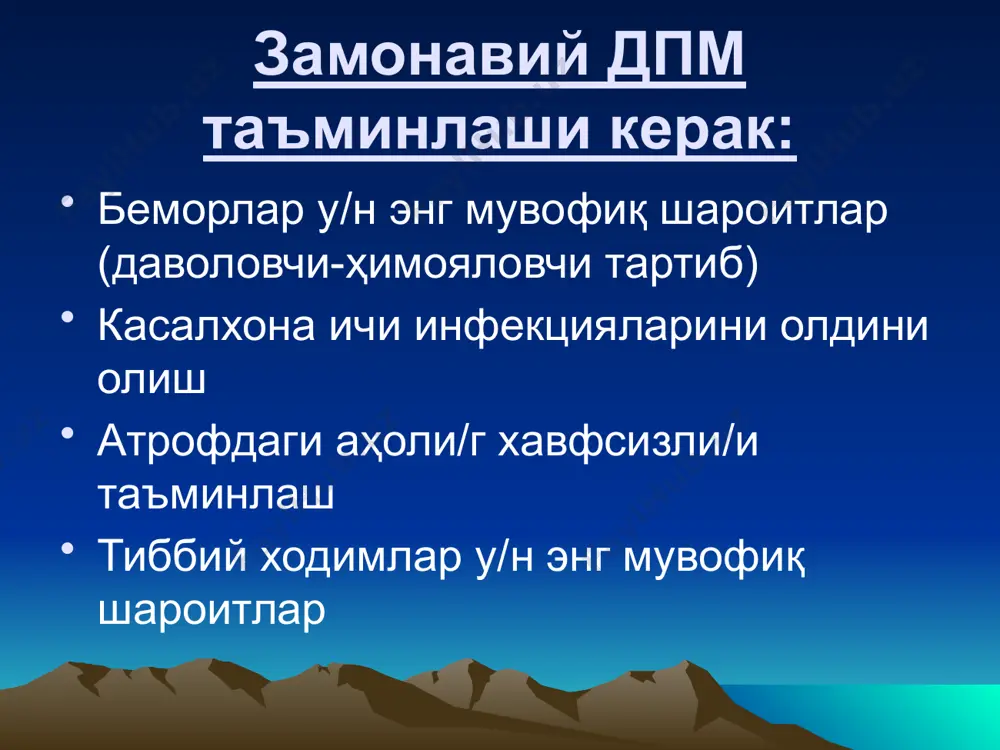 Замонавий ДПМ таъминлаши керак:

• Беморлар у/н энг мувофиқ шароитлар (даволовчи-ҳимояловчи тартиб)
• Касалхона ичи инфекцияларини олдини олиш
• Атрофдаги аҳоли/г хавфсизли/и таъминлаш
• Тиббий ходимлар у/н энг мувофиқ шароитлар